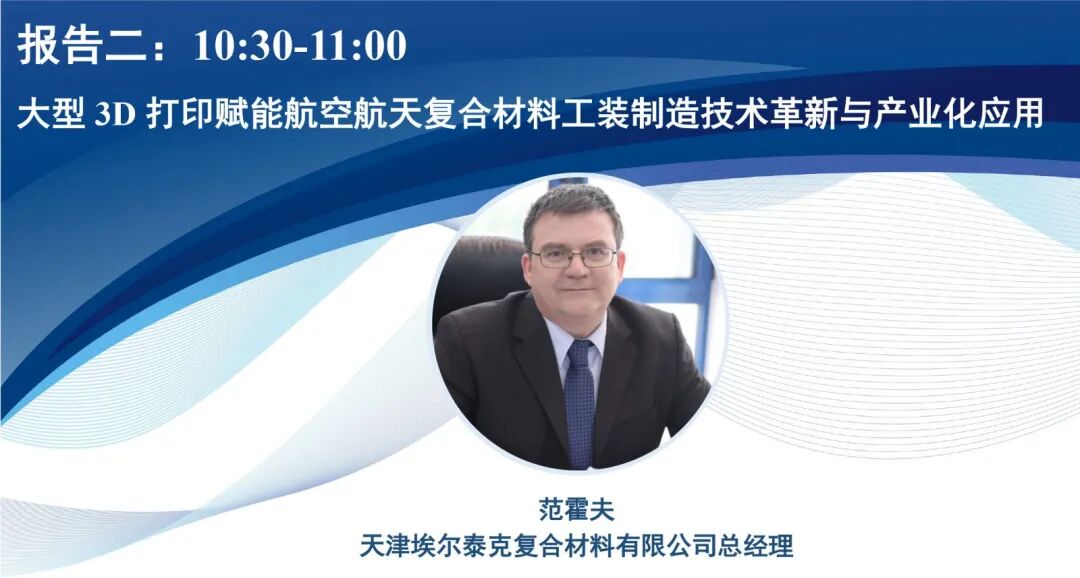 报告二：10:30-11:00

大型 3D 打印赋能航空航天复合材料工装制造技术革新与产业化应用

范霍夫
天津埃尔泰克复合材料有限公司总经理